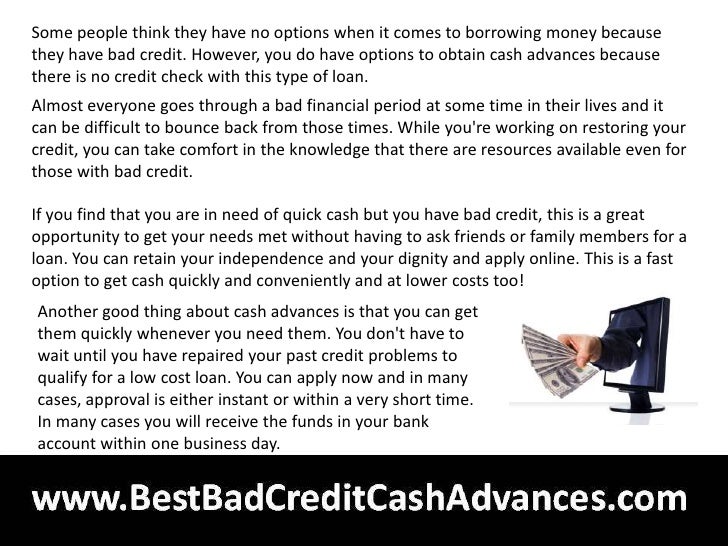 Some people think they have no options when it comes to borrowing money because they have bad credit. However, you do have options to obtain cash advances because there is no credit check with this type of loan.

Almost everyone goes through a bad financial period at some time in their lives and it can be difficult to bounce back from those times. While you're working on restoring your credit, you can take comfort in the knowledge that there are resources available even for those with bad credit.

If you find that you are in need of quick cash but you have bad credit, this is a great opportunity to get your needs met without having to ask friends or family members for a loan. You can retain your independence and your dignity and apply online. This is a fast option to get cash quickly and conveniently and at lower costs too!

Another good thing about cash advances is that you can get them quickly whenever you need them. You don't have to wait until you have repaired your past credit problems to qualify for a low cost loan. You can apply now and in many cases, approval is either instant or within a very short time. In many cases you will receive the funds in your bank account within one business day.

www.BestBadCreditCashAdvances.com